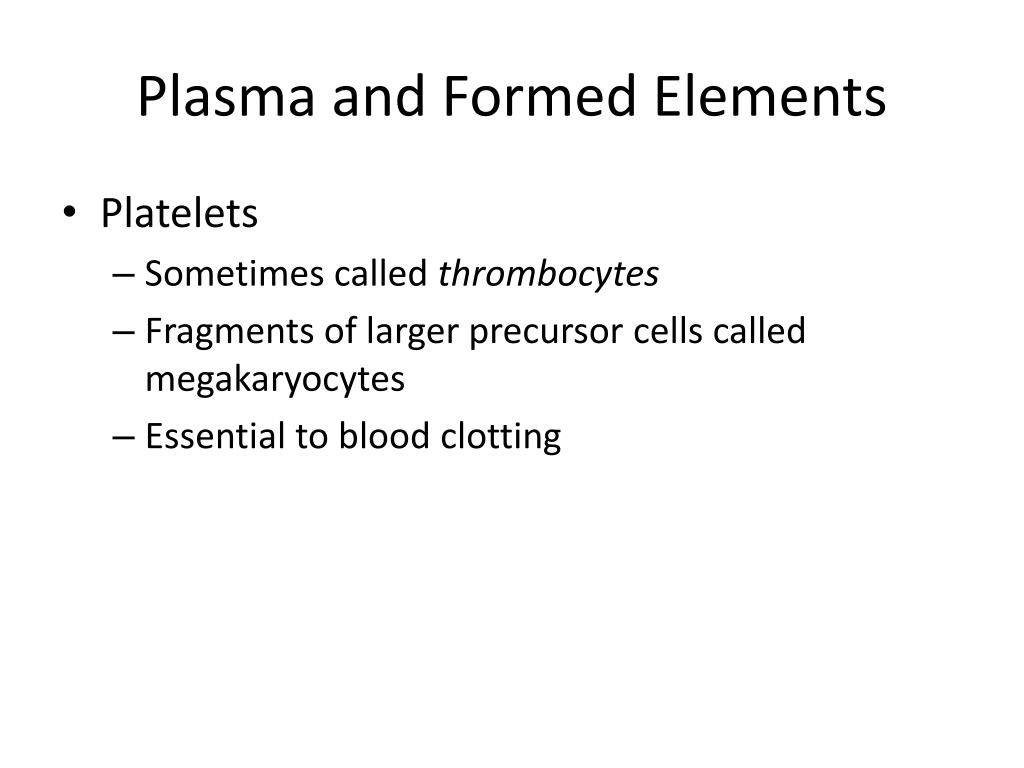 Plasma and Formed Elements

• Platelets
– Sometimes called thrombocytes
– Fragments of larger precursor cells called megakaryocytes
– Essential to blood clotting